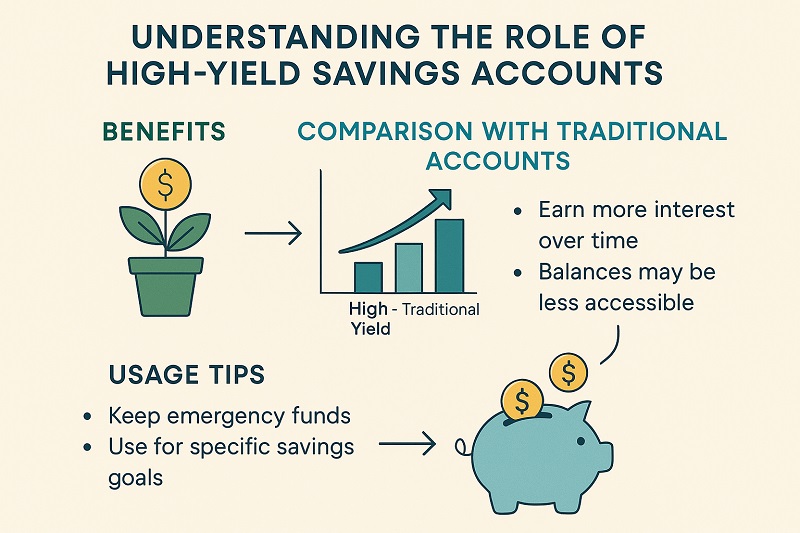 UNDERSTANDING THE ROLE OF HIGH-YIELD SAVINGS ACCOUNTS

BENEFITS

$

COMPARISON WITH TRADITIONAL ACCOUNTS

High Yield - Traditional

• Earn more interest over time
• Balances may be less accessible

USAGE TIPS

• Keep emergency funds
• Use for specific savings goals

$

$